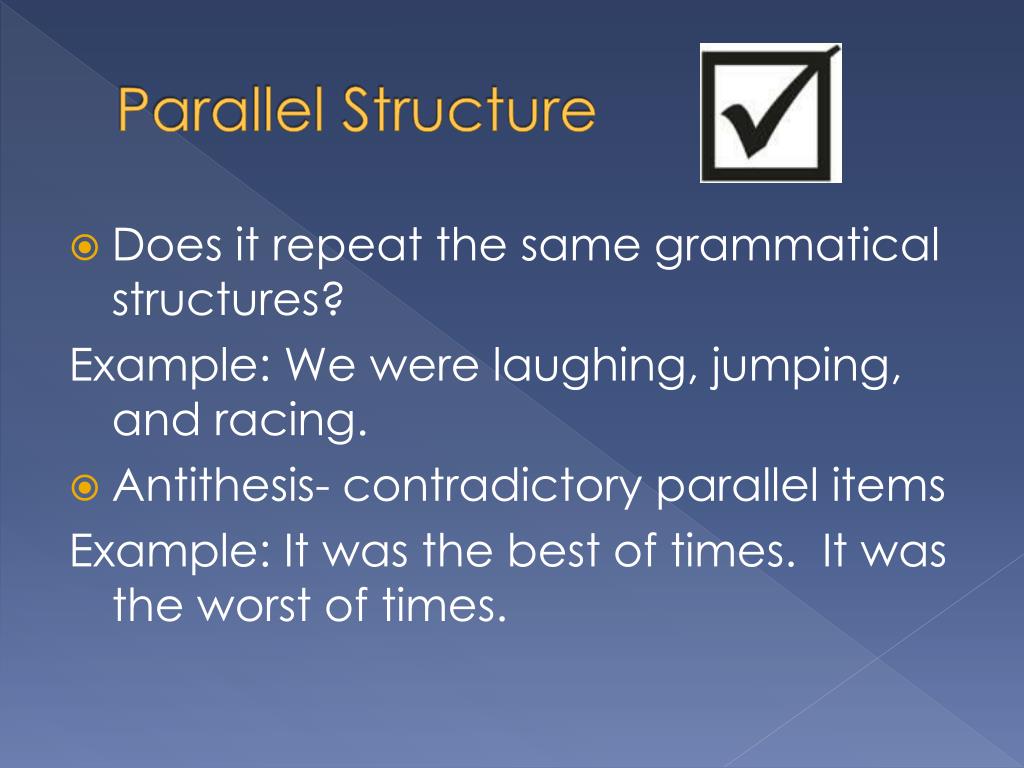 Parallel Structure

Does it repeat the same grammatical structures?

Example: We were laughing, jumping, and racing.

Antithesis- contradictory parallel items

Example: It was the best of times.  It was the worst of times.